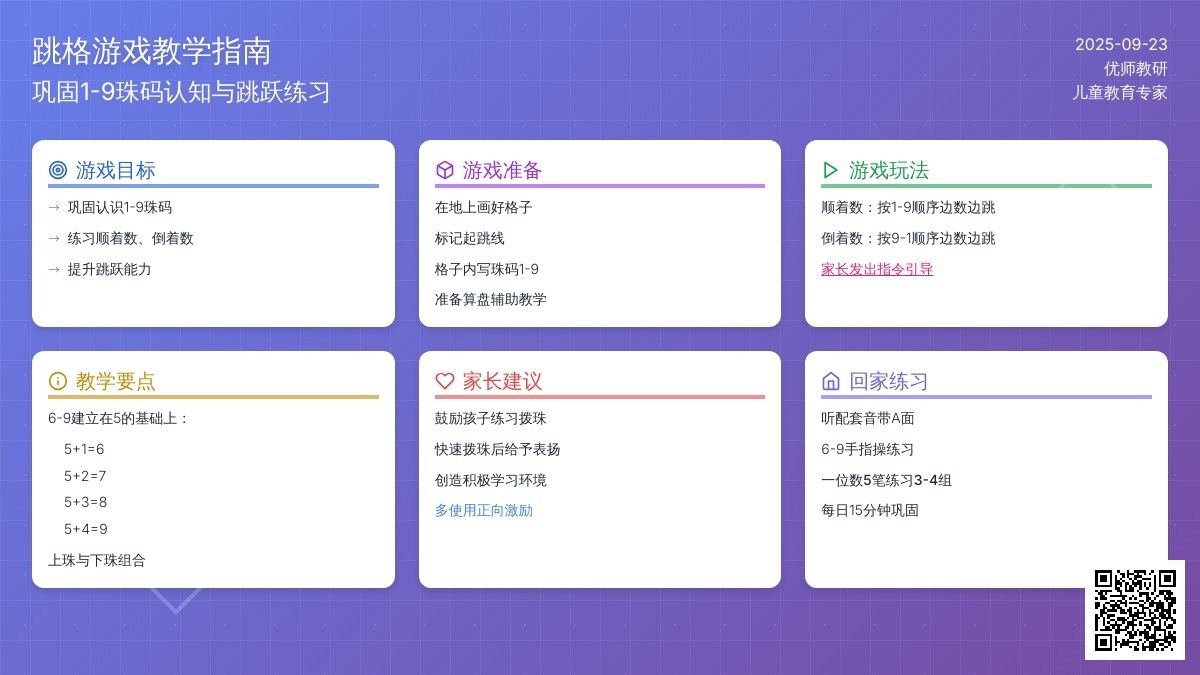 跳格游戏教学指南
巩固1-9珠码认知与跳跃练习

2025-09-23
优师教研
儿童教育专家

游戏目标
→ 巩固认识1-9珠码
→ 练习顺着数、倒着数
→ 提升跳跃能力

游戏准备
在地上画好格子
标记起跳线
格子内写珠码1-9
准备算盘辅助教学

游戏玩法
顺着数：按1-9顺序边数边跳
倒着数：按9-1顺序边数边跳
家长发出指令引导

教学要点
6-9建立在5的基础上：
5+1=6
5+2=7
5+3=8
5+4=9
上珠与下珠组合

家长建议
鼓励孩子练习拨珠
快速拨珠后给予表扬
创造积极学习环境
多使用正向激励

回家练习
听配套音带A面
6-9手指操练习
一位数5笔练习3-4组
每日15分钟巩固